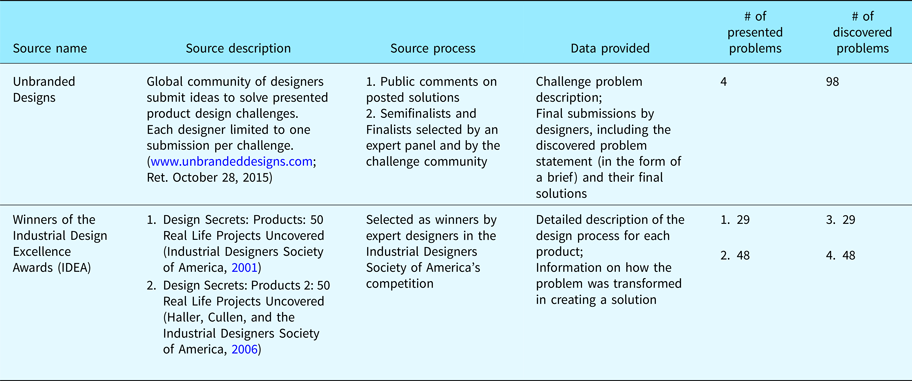 | Source name | Source description | Source process | Data provided | # of presented problems | # of discovered problems |
|---|---|---|---|---|---|
| Unbranded Designs | Global community of designers submit ideas to solve presented product design challenges. Each designer limited to one submission per challenge. (www.unbrandeddesigns.com; Ret. October 28, 2015) | 1. Public comments on posted solutions 2. Semifinalists and Finalists selected by an expert panel and by the challenge community | Challenge problem description; Final submissions by designers, including the discovered problem statement (in the form of a brief) and their final solutions | 4 | 98 |
| Winners of the Industrial Design Excellence Awards (IDEA) | 1. Design Secrets: Products: 50 Real Life Projects Uncovered (Industrial Designers Society of America, 2001) 2. Design Secrets: Products 2: 50 Real Life Projects Uncovered (Haller, Cullen, and the Industrial Designers Society of America, 2006) | Selected as winners by expert designers in the Industrial Designers Society of America's competition | Detailed description of the design process for each product; Information on how the problem was transformed in creating a solution | 1. 29 2. 48 | 3. 29 4. 48 |